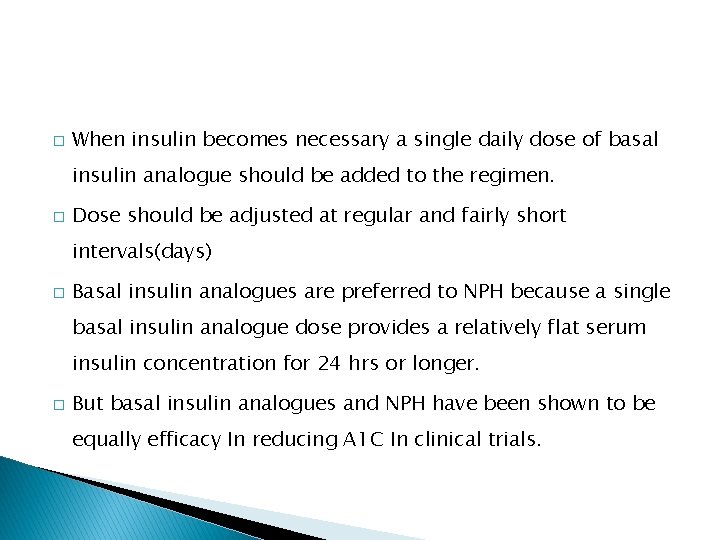 □ When insulin becomes necessary a single daily dose of basal insulin analogue should be added to the regimen.

□ Dose should be adjusted at regular and fairly short intervals(days)

□ Basal insulin analogues are preferred to NPH because a single basal insulin analogue dose provides a relatively flat serum insulin concentration for 24 hrs or longer.

□ But basal insulin analogues and NPH have been shown to be equally efficacy In reducing A1C In clinical trials.